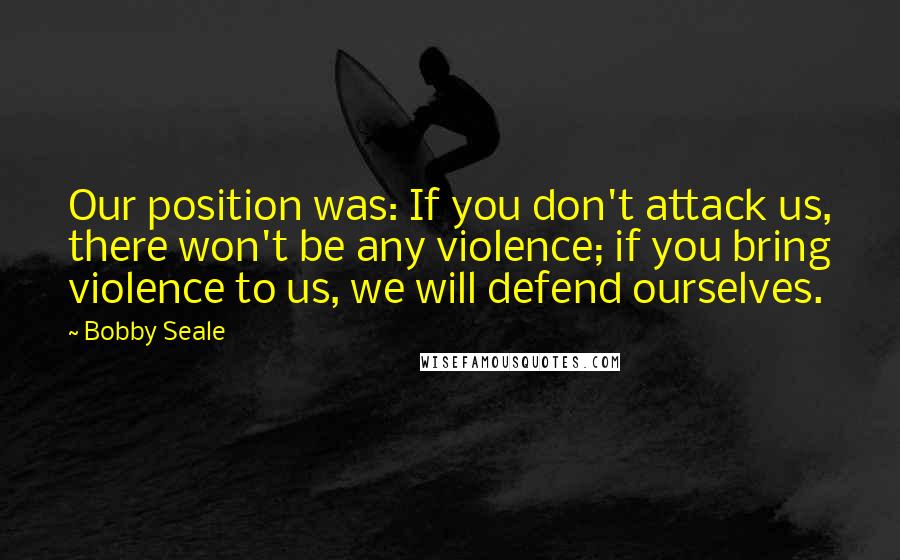 Our position was: If you don't attack us, there won't be any violence; if you bring violence to us, we will defend ourselves.

~ Bobby Seale

WISEFAMOUSQUOTES.COM